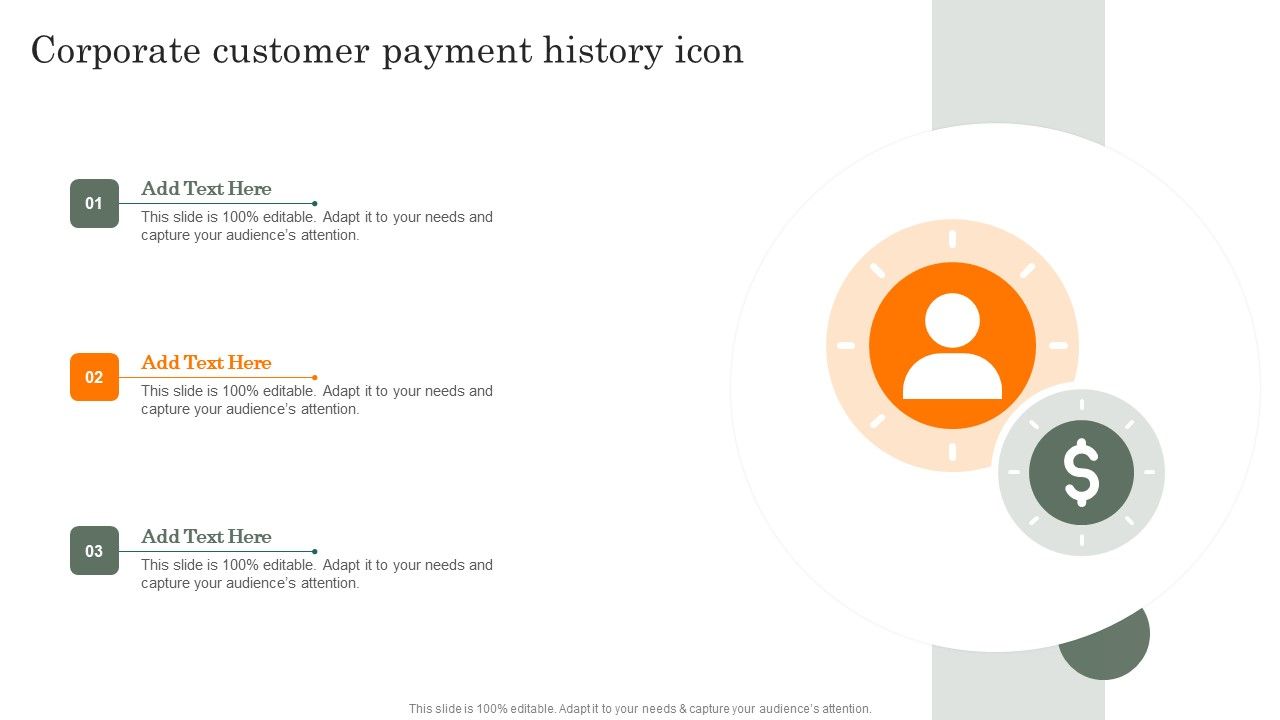 Corporate customer payment history icon

01
Add Text Here
This slide is 100% editable. Adapt it to your needs and capture your audience's attention.

02
Add Text Here
This slide is 100% editable. Adapt it to your needs and capture your audience's attention.

03
Add Text Here
This slide is 100% editable. Adapt it to your needs and capture your audience's attention.

$

This slide is 100% editable. Adapt it to your needs & capture your audience's attention.